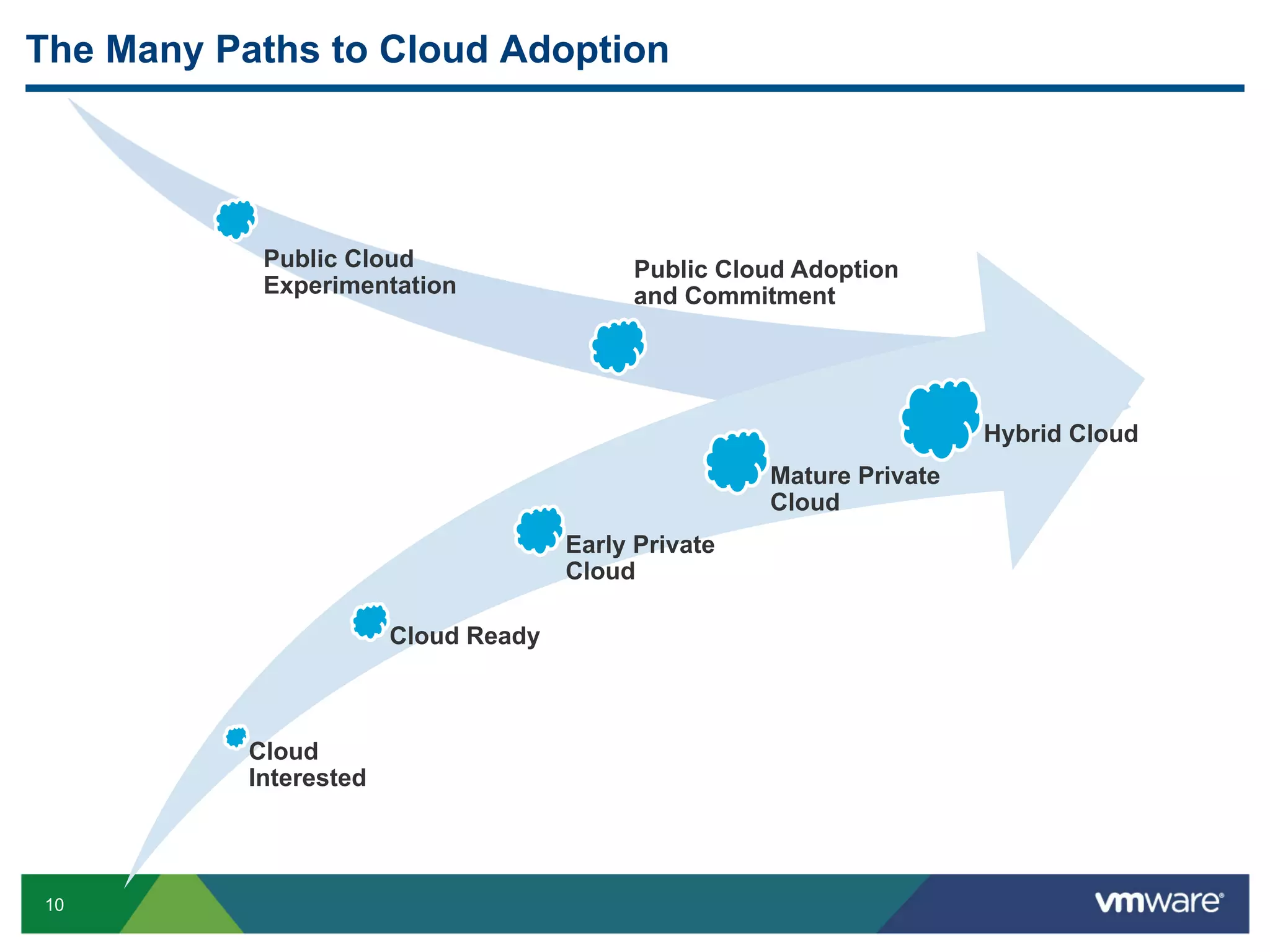 The Many Paths to Cloud Adoption

Public Cloud Experimentation

Public Cloud Adoption and Commitment

Hybrid Cloud

Mature Private Cloud

Early Private Cloud

Cloud Ready

Cloud Interested

10

vmware®